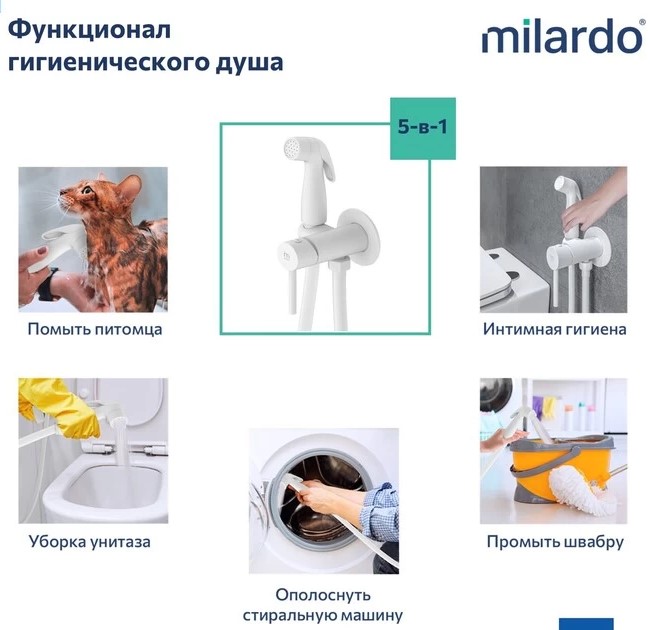 Функционал гигиенического душа

milardo®

5-в-1

Помыть питомца

Интимная гигиена

Уборка унитаза

Ополоснуть стиральную машину

Промыть швабру